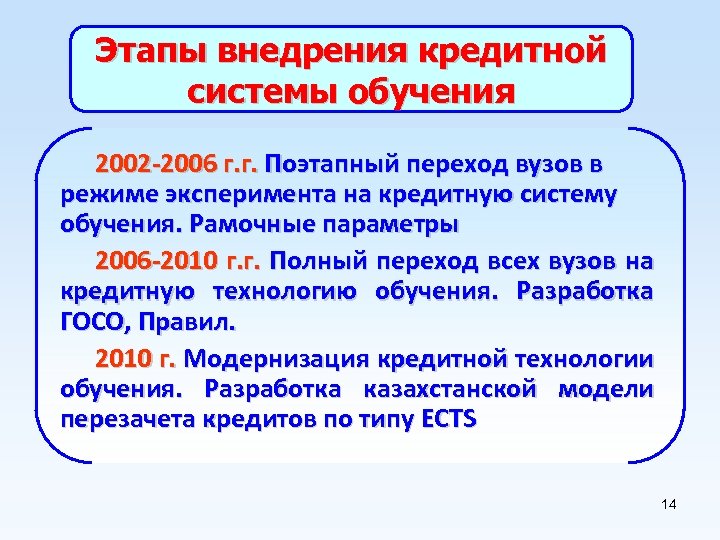 Этапы внедрения кредитной системы обучения

2002-2006 г.г. Поэтапный переход вузов в режиме эксперимента на кредитную систему обучения. Рамочные параметры

2006-2010 г.г. Полный переход всех вузов на кредитную технологию обучения. Разработка ГОСО, Правил.

2010 г. Модернизация кредитной технологии обучения. Разработка казахстанской модели перезачета кредитов по типу ECTS

14